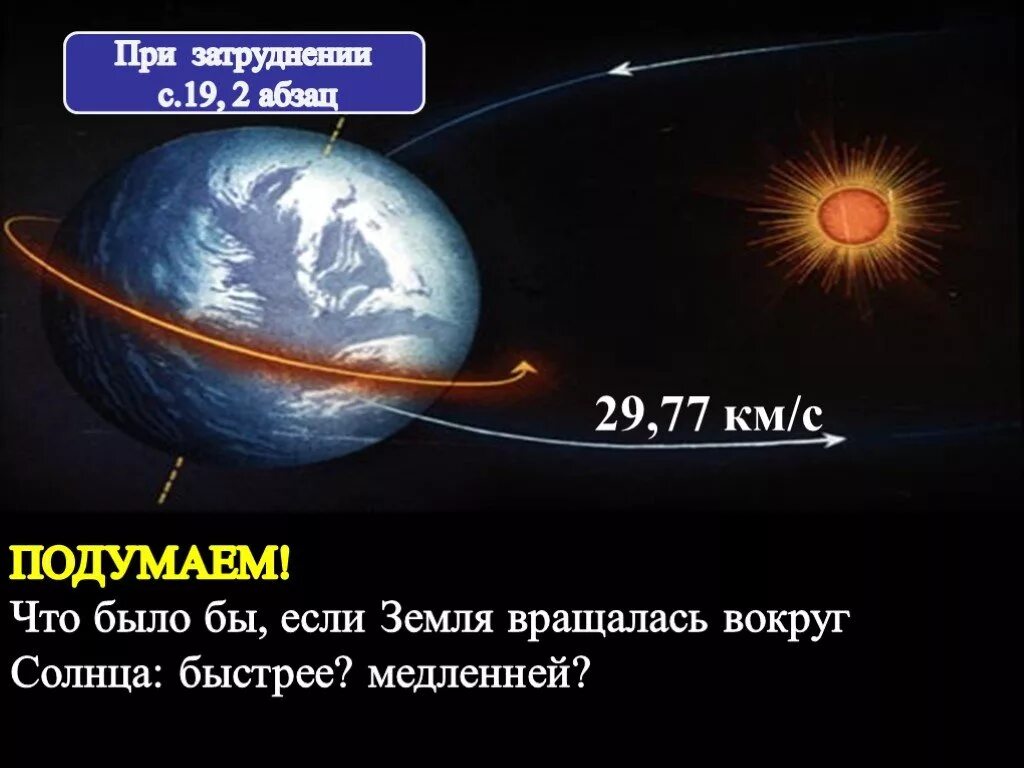 При затруднении
с.19, 2 абзац

29,77 км/с

ПОДУМАЕМ!
Что было бы, если Земля вращалась вокруг Солнца: быстрее? медленней?